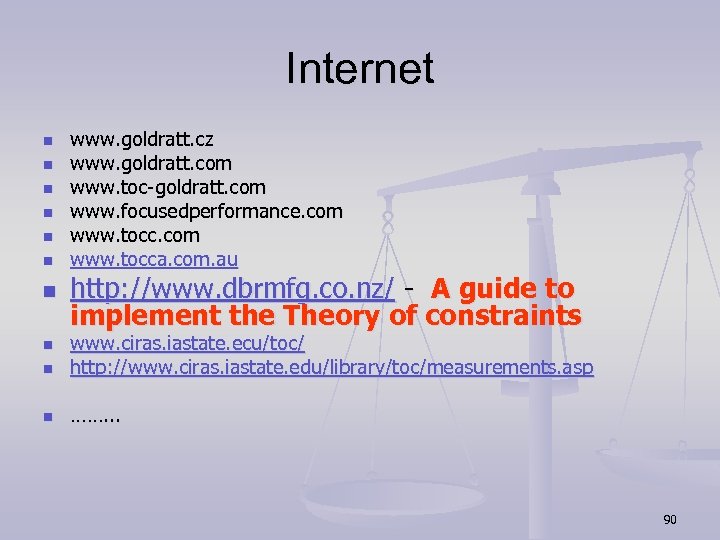 Internet

- www.goldratt.cz
- www.goldratt.com
- www.toc-goldratt.com
- www.focusedperformance.com
- www.tocc.com
- www.tocca.com.au
- http://www.dbrmfg.co.nz/ - A guide to implement the Theory of constraints
- www.ciras.iastate.ecu/toc/
- http://www.ciras.iastate.edu/library/toc/measurements.asp
- ……...

90